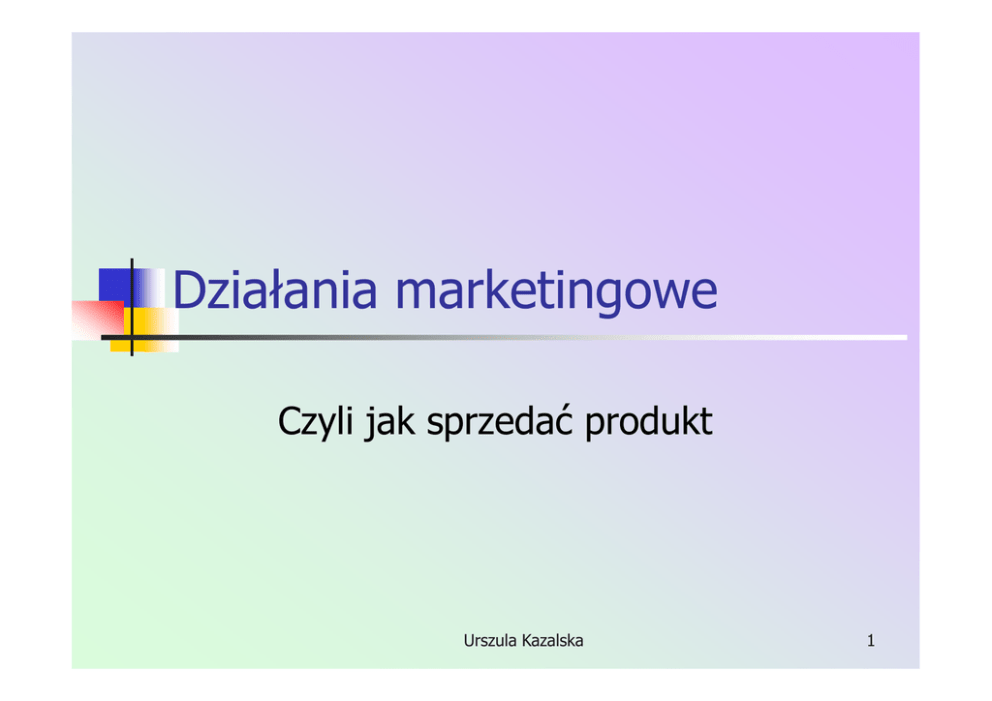 Działania marketingowe

Czyli jak sprzedać produkt

Urszula Kazalska

1